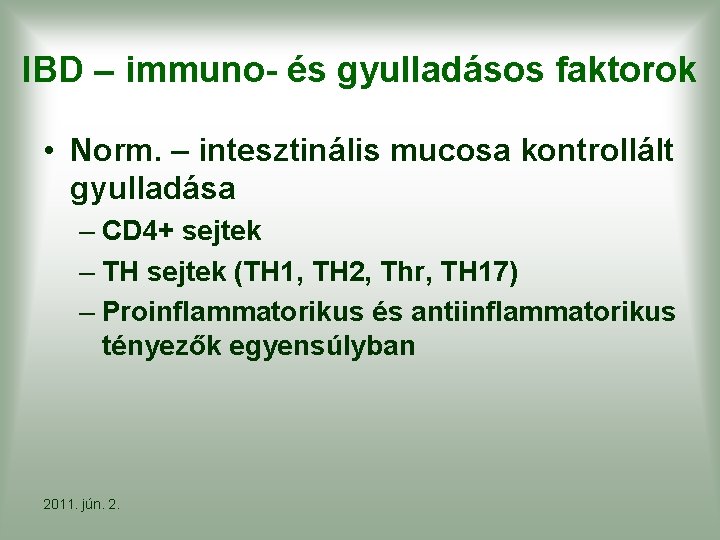 IBD – immuno- és gyulladásos faktorok

• Norm. – intesztinális mucosa kontrollált gyulladása
  – CD4+ sejtek
  – TH sejtek (TH1, TH2, Thr, TH17)
  – Proinflammatorikus és antiinflammatorikus tényezők egyensúlyban

2011. jún. 2.